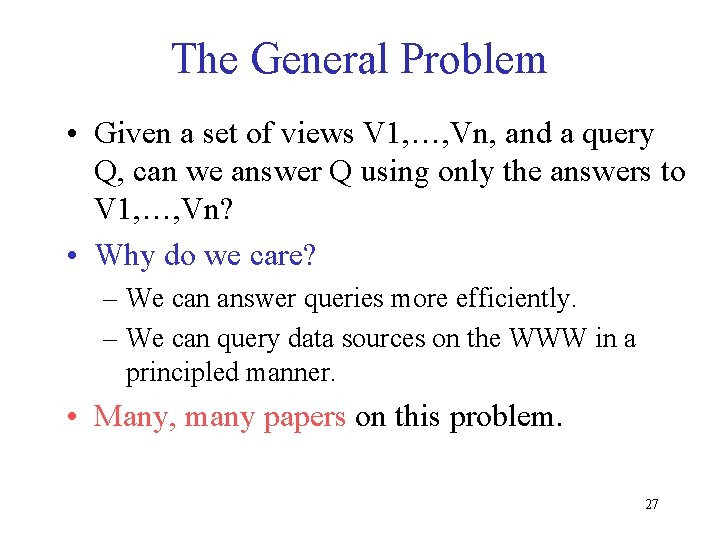 The General Problem

• Given a set of views V1,…,Vn, and a query Q, can we answer Q using only the answers to V1,…,Vn?

• Why do we care?

– We can answer queries more efficiently.

– We can query data sources on the WWW in a principled manner.

• Many, many papers on this problem.

27